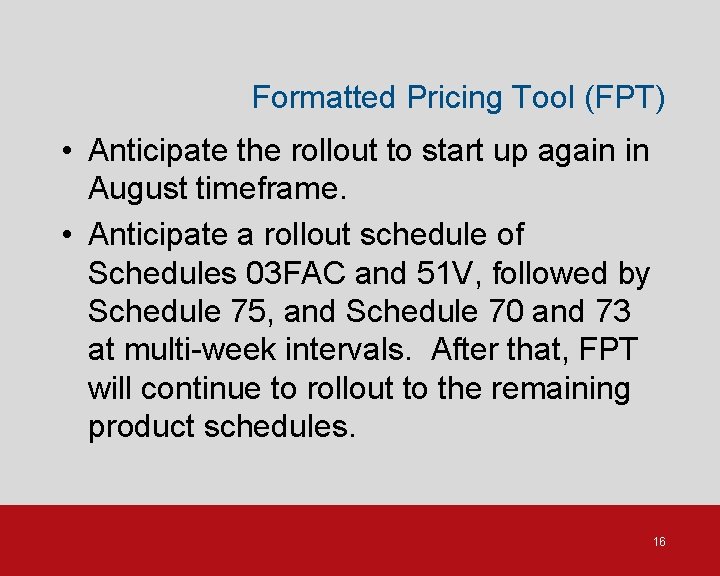 Formatted Pricing Tool (FPT)

• Anticipate the rollout to start up again in August timeframe.

• Anticipate a rollout schedule of Schedules 03FAC and 51V, followed by Schedule 75, and Schedule 70 and 73 at multi-week intervals. After that, FPT will continue to rollout to the remaining product schedules.

16